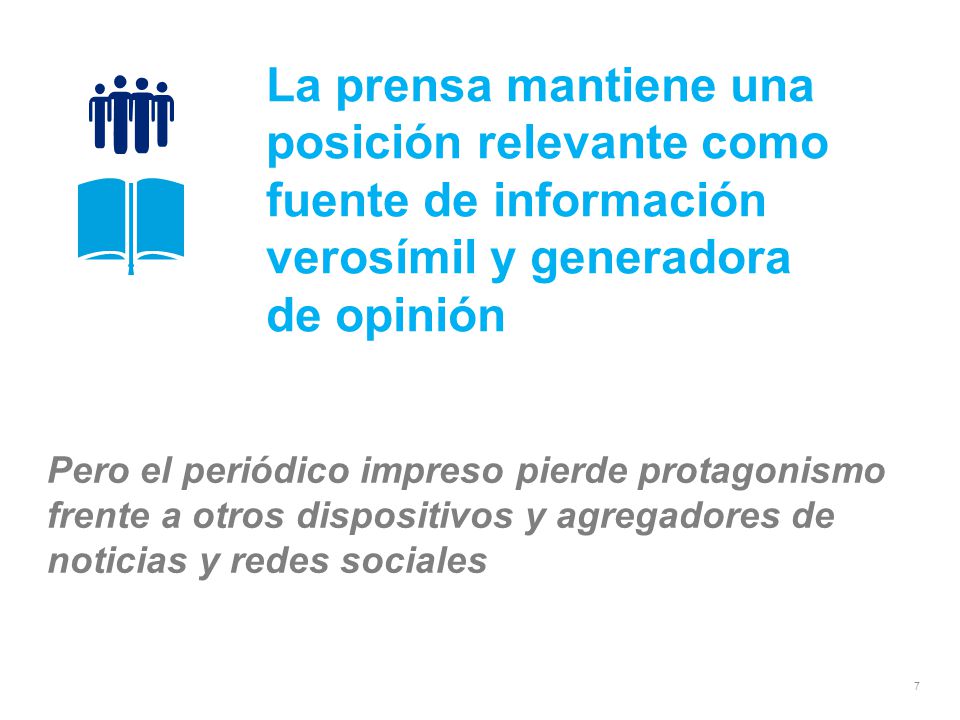 La prensa mantiene una posición relevante como fuente de información verosímil y generadora de opinión

Pero el periódico impreso pierde protagonismo frente a otros dispositivos y agregadores de noticias y redes sociales

7